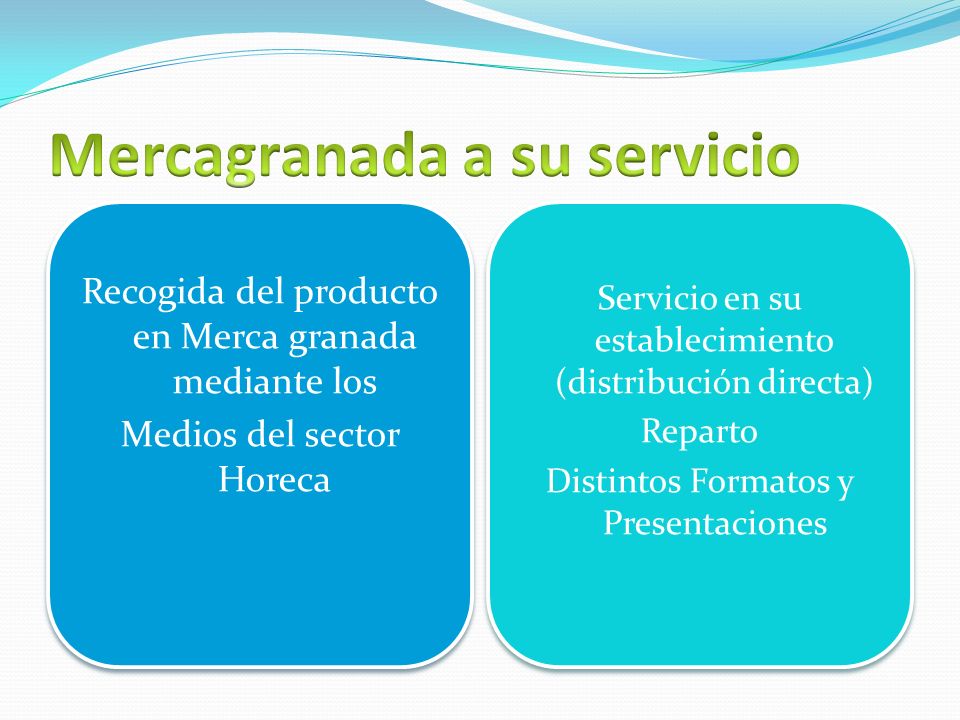 Mercagranada a su servicio

Recogida del producto en Merca granada mediante los

Medios del sector Horeca

Servicio en su establecimiento (distribución directa)

Reparto

Distintos Formatos y Presentaciones